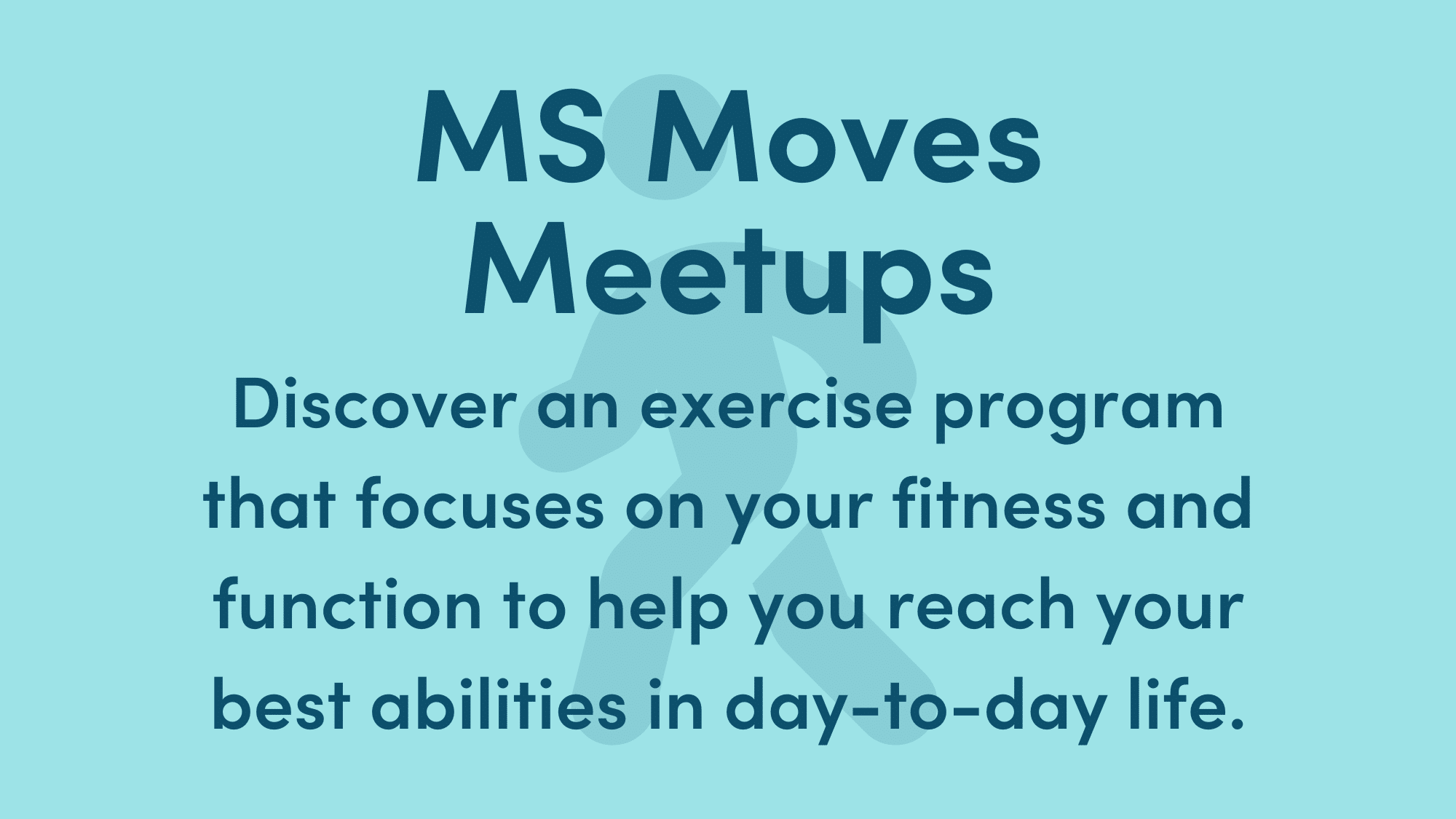 MS Moves Meetups

Discover an exercise program that focuses on your fitness and function to help you reach your best abilities in day-to-day life.